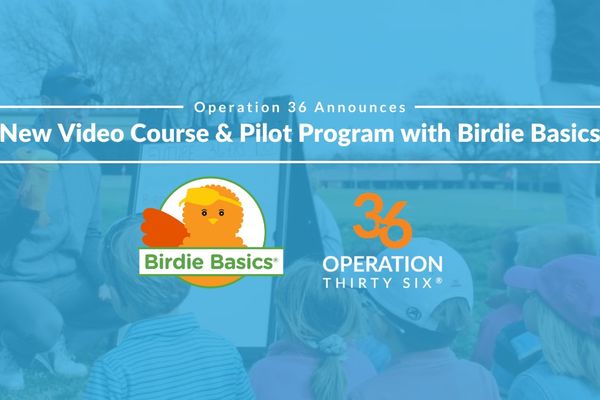 Operation 36 Announces

New Video Course & Pilot Program with Birdie Basics

Birdie Basics®

36

OPERATION
THIRTY SIX®